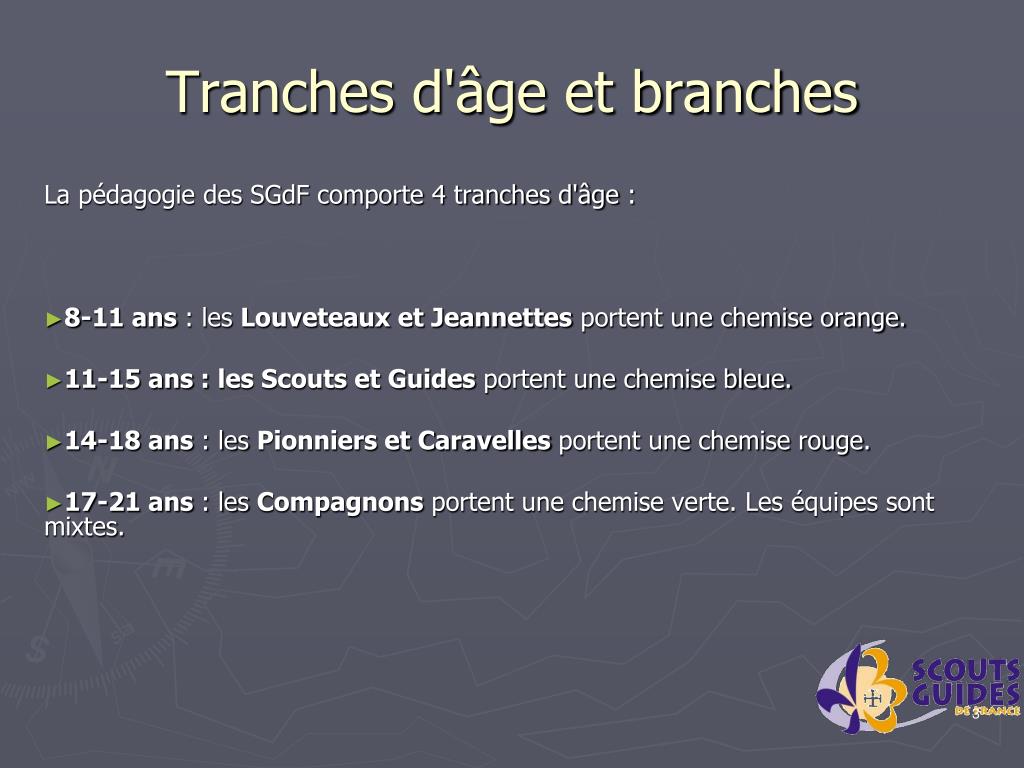 Tranches d'âge et branches

La pédagogie des SGdF comporte 4 tranches d'âge :

►8-11 ans : les Louveteaux et Jeannettes portent une chemise orange.

►11-15 ans : les Scouts et Guides portent une chemise bleue.

►14-18 ans : les Pionniers et Caravelles portent une chemise rouge.

►17-21 ans : les Compagnons portent une chemise verte. Les équipes sont mixtes.

SCOUTS GUIDES DE FRANCE